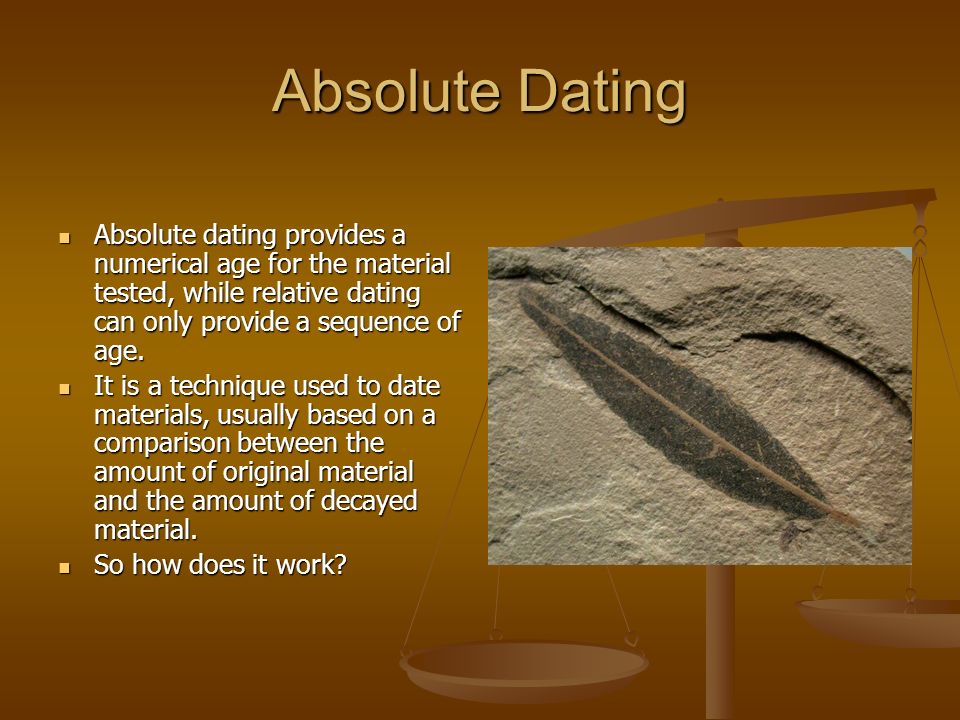 Absolute Dating

- Absolute dating provides a numerical age for the material tested, while relative dating can only provide a sequence of age.
- It is a technique used to date materials, usually based on a comparison between the amount of original material and the amount of decayed material.
- So how does it work?